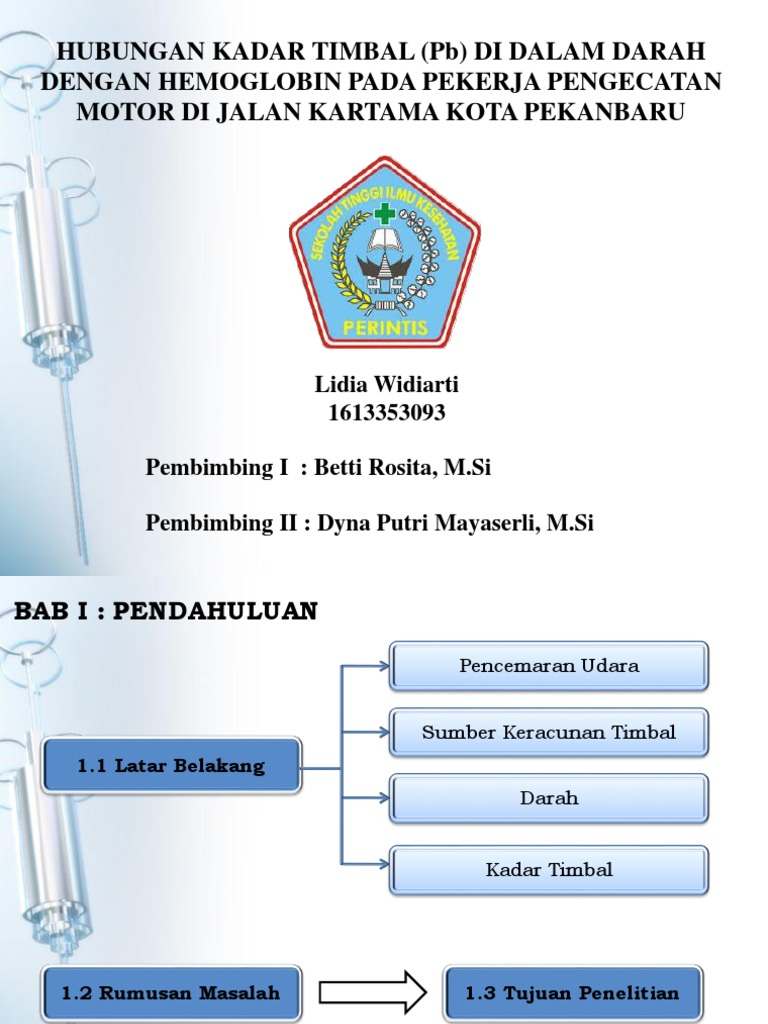 HUBUNGAN KADAR TIMBAL (Pb) DI DALAM DARAH DENGAN HEMOGLOBIN PADA PEKERJA PENGECATAN MOTOR DI JALAN KARTAMA KOTA PEKANBARU

SEKOLAH TINGGI ILMU KESEHATAN
PERINTIS

Lidia Widiarti
1613353093

Pembimbing I : Betti Rosita, M.Si

Pembimbing II : Dyna Putri Mayaserli, M.Si

BAB I : PENDAHULUAN

1.1 Latar Belakang

Pencemaran Udara

Sumber Keracunan Timbal

Darah

Kadar Timbal

1.2 Rumusan Masalah

1.3 Tujuan Penelitian